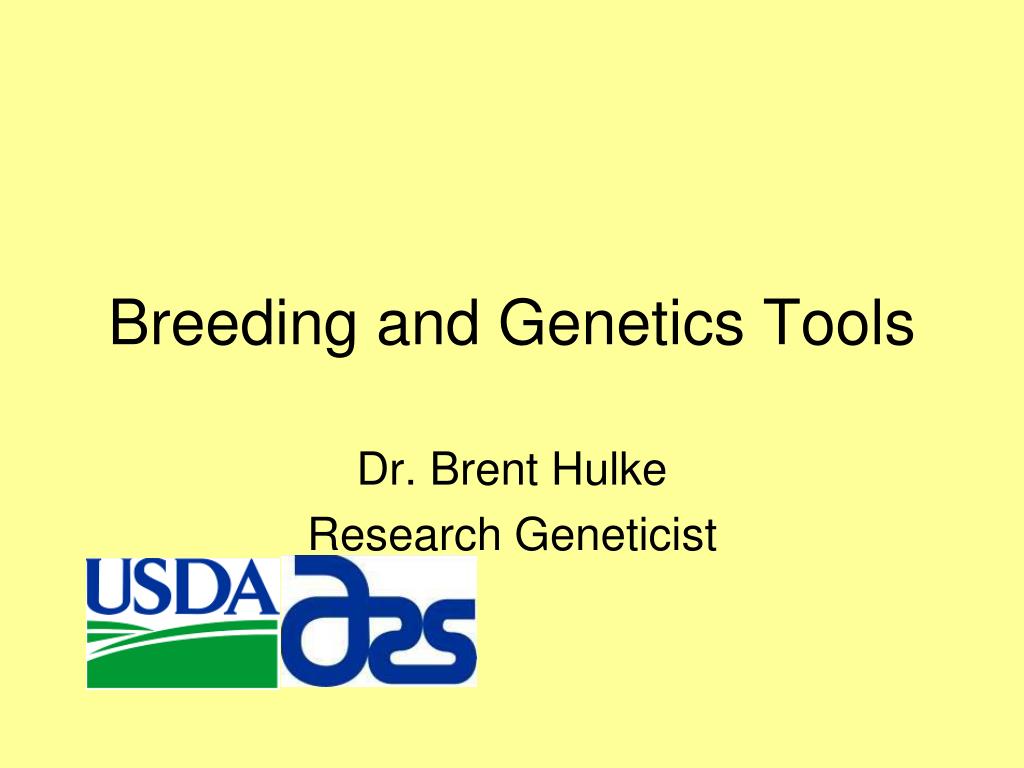 Breeding and Genetics Tools

Dr. Brent Hulke
Research Geneticist

USDA ars